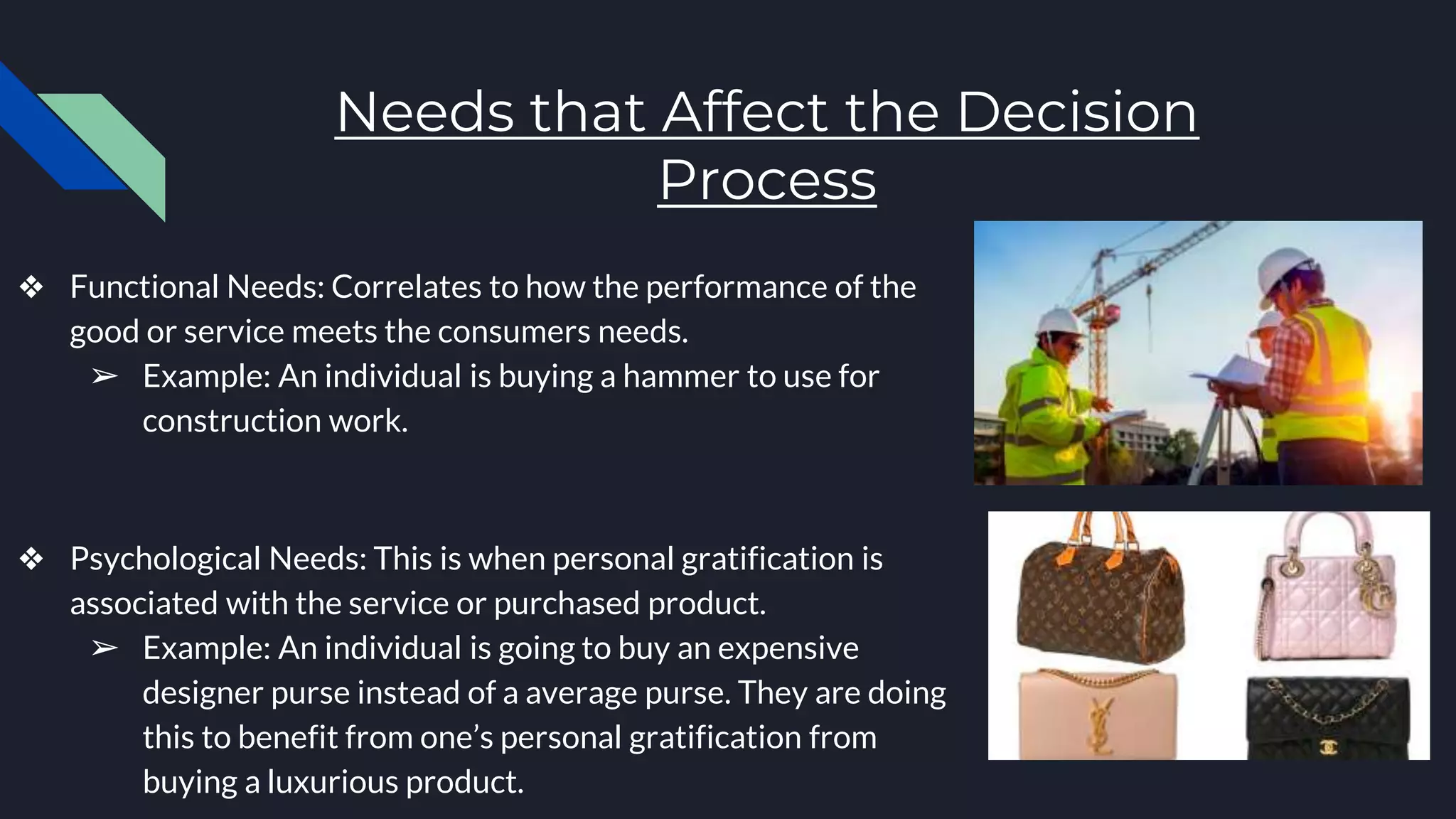 Needs that Affect the Decision Process

❖ Functional Needs: Correlates to how the performance of the good or service meets the consumers needs.

➢ Example: An individual is buying a hammer to use for construction work.

❖ Psychological Needs: This is when personal gratification is associated with the service or purchased product.

➢ Example: An individual is going to buy an expensive designer purse instead of a average purse. They are doing this to benefit from one's personal gratification from buying a luxurious product.